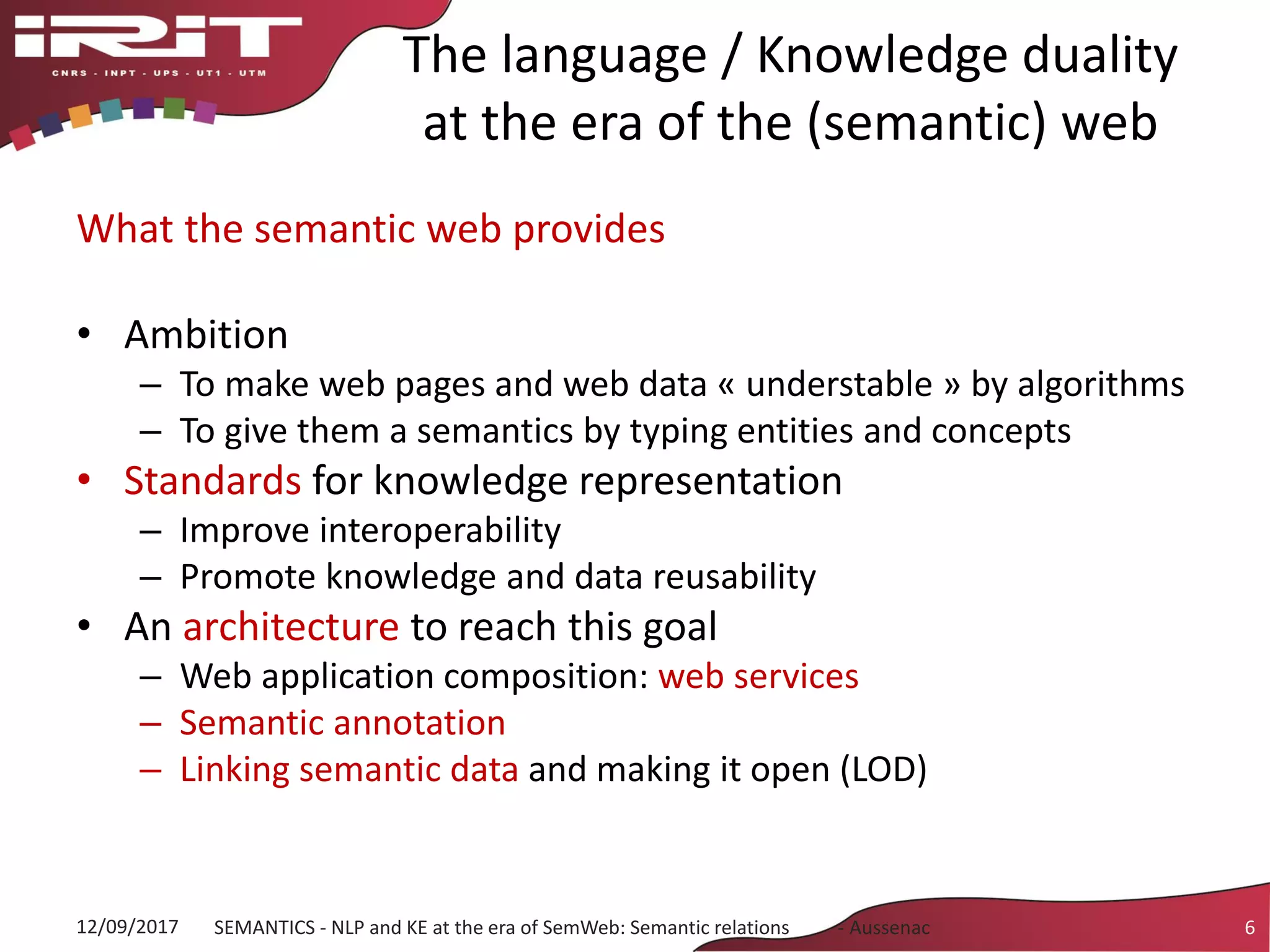 IRIT
CNRS - INPT - UPS - UT1 - UTM

The language / Knowledge duality at the era of the (semantic) web

What the semantic web provides

• Ambition
– To make web pages and web data « understable » by algorithms
– To give them a semantics by typing entities and concepts
• Standards for knowledge representation
– Improve interoperability
– Promote knowledge and data reusability
• An architecture to reach this goal
– Web application composition: web services
– Semantic annotation
– Linking semantic data and making it open (LOD)

12/09/2017 SEMANTICS - NLP and KE at the era of SemWeb: Semantic relations - Aussenac 6